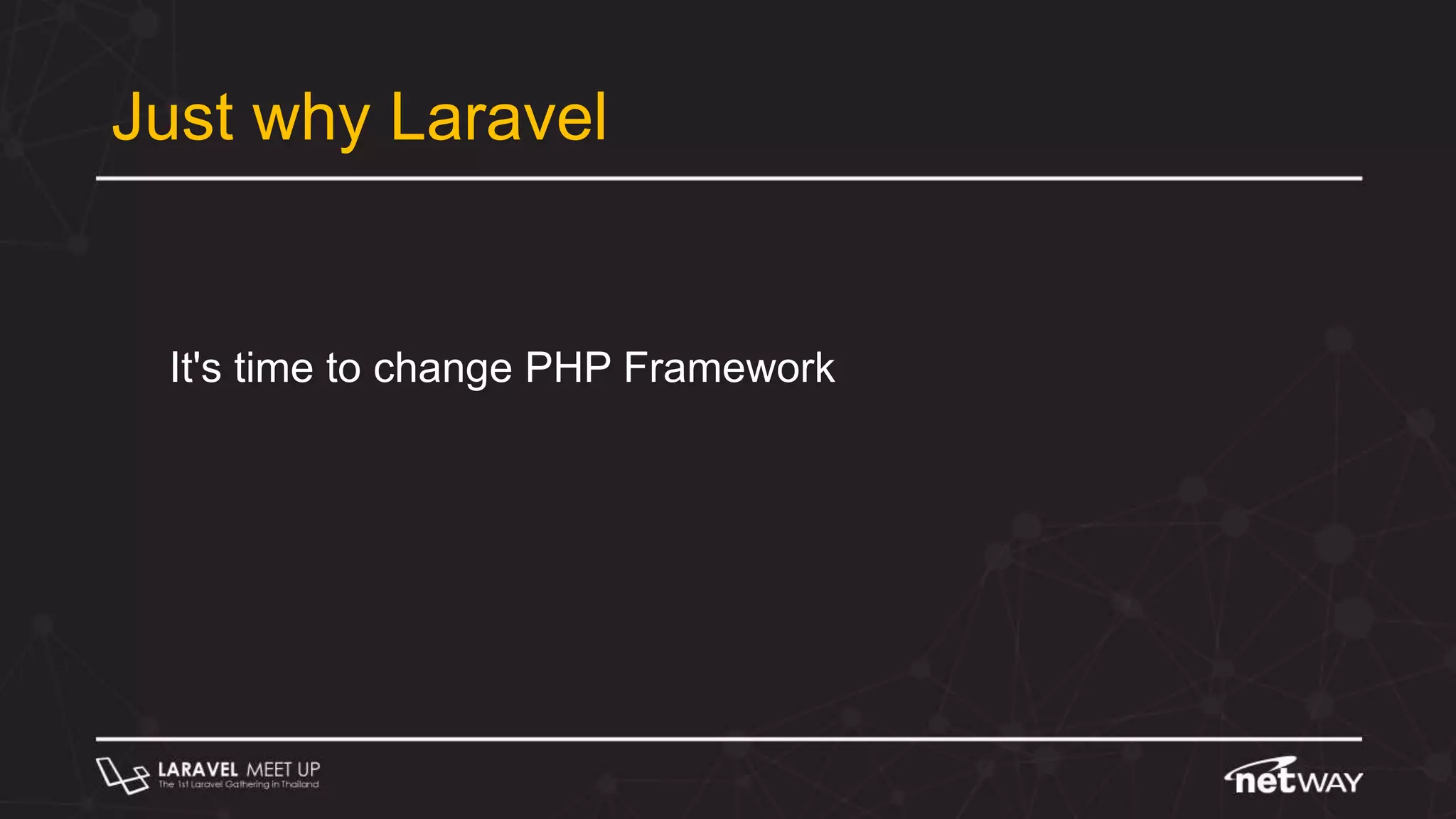 Just why Laravel

It's time to change PHP Framework

LARAVEL MEET UP
The 1st Laravel Gathering in Thailand

netWAY